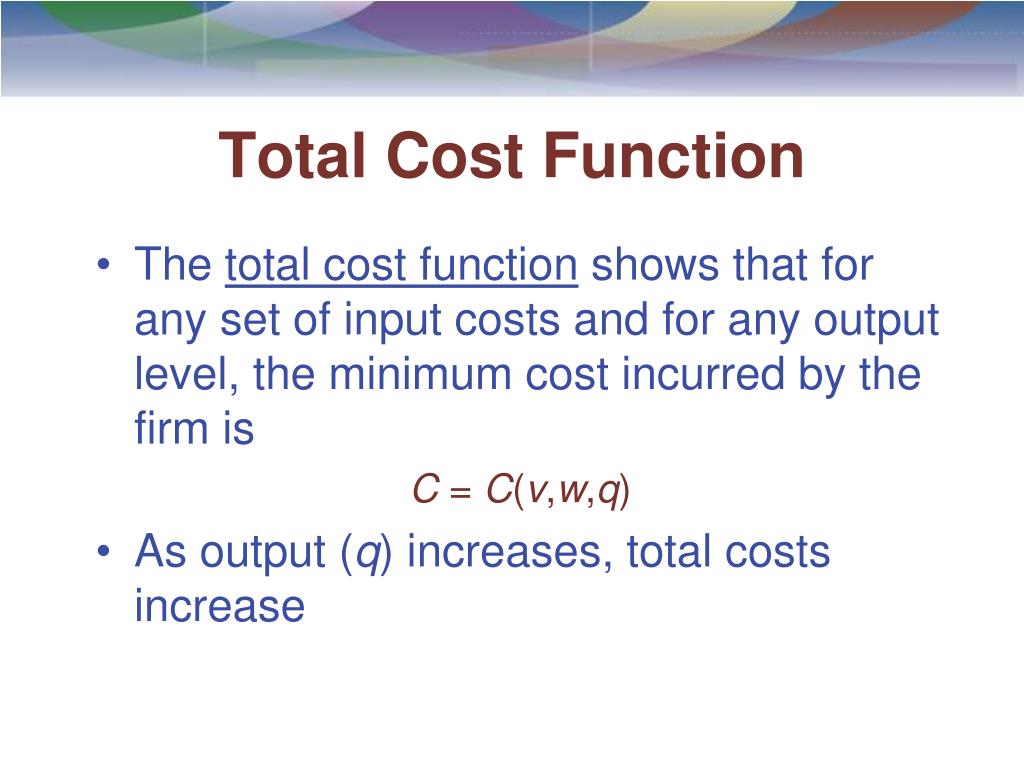 Total Cost Function

• The total cost function shows that for any set of input costs and for any output level, the minimum cost incurred by the firm is

$C = C(v,w,q)$

• As output ($q$) increases, total costs increase